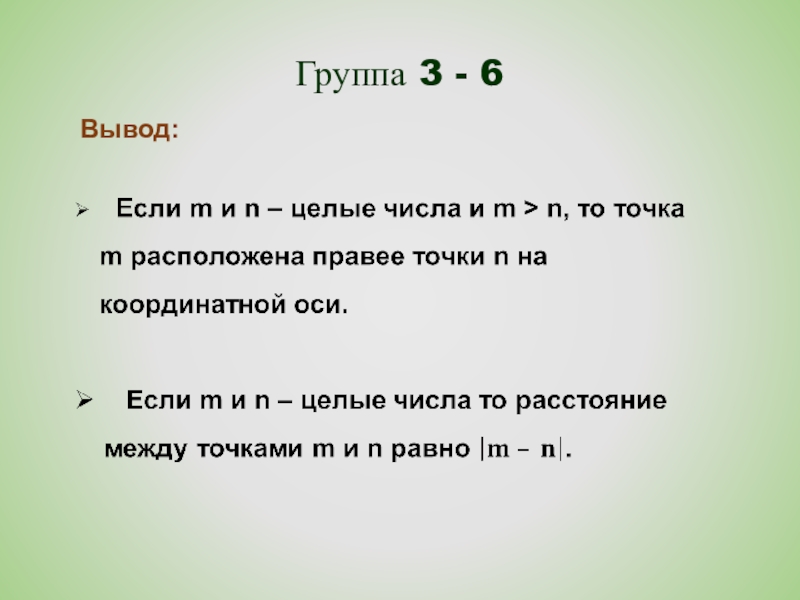 Группа 3 - 6

Вывод:

➢ Если m и n – целые числа и m > n, то точка m расположена правее точки n на координатной оси.

➢ Если m и n – целые числа то расстояние между точками m и n равно $|m - n|$.